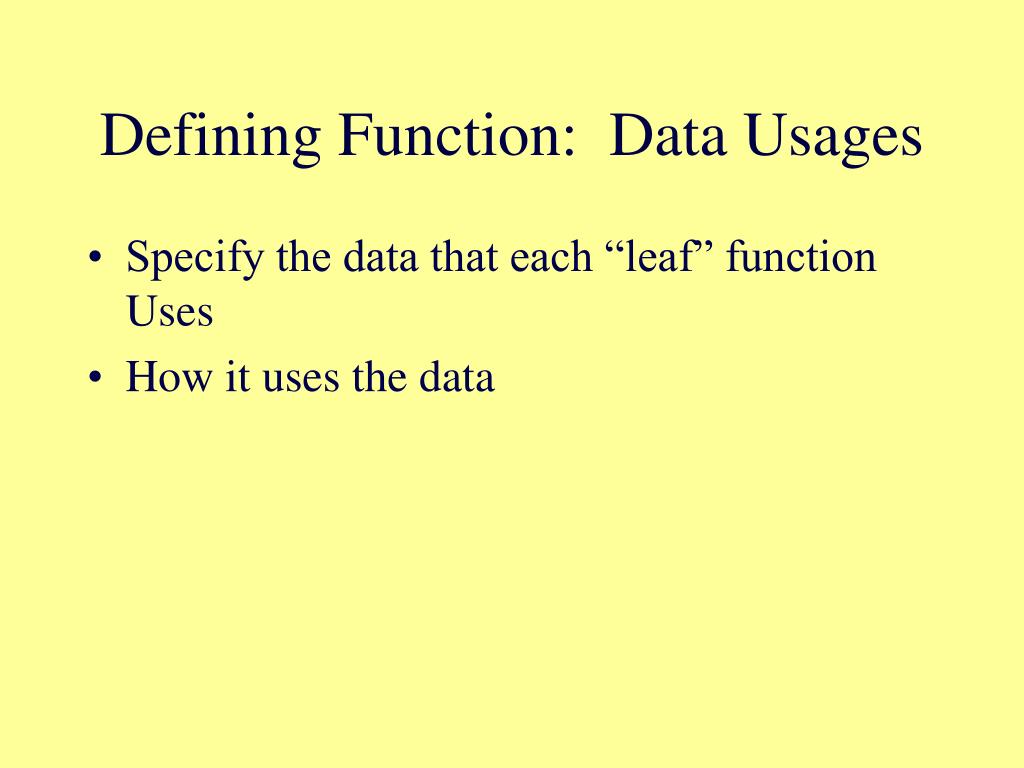 Defining Function:  Data Usages

• Specify the data that each “leaf” function Uses
• How it uses the data